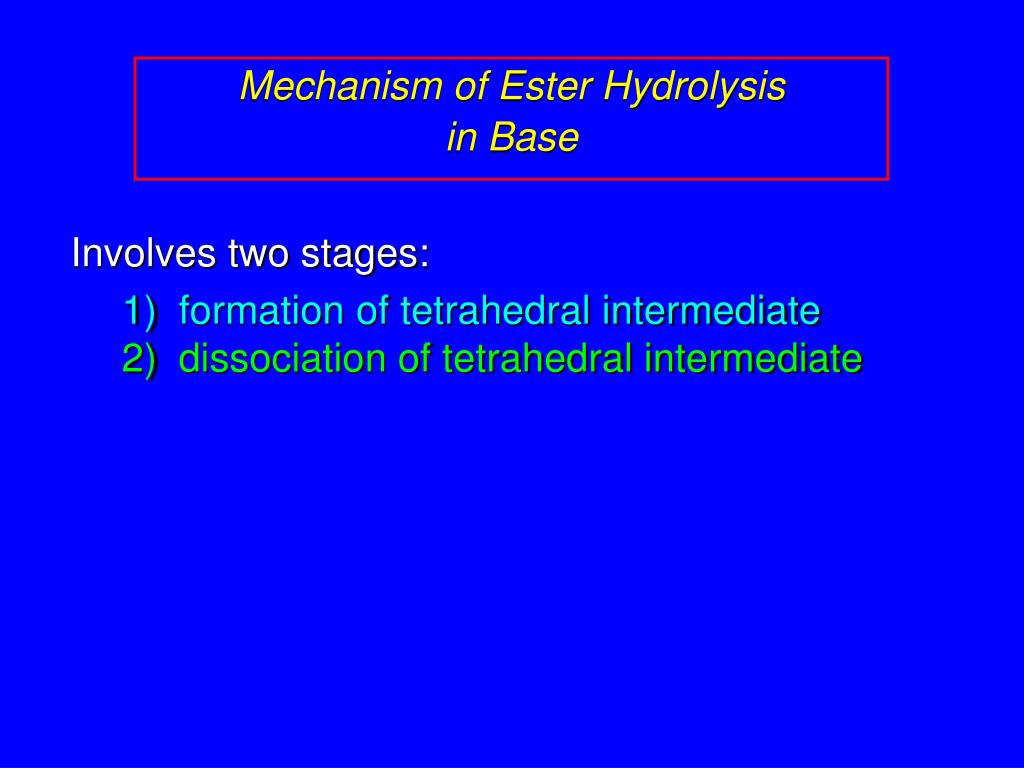 Mechanism of Ester Hydrolysis in Base

Involves two stages:

1) formation of tetrahedral intermediate
2) dissociation of tetrahedral intermediate